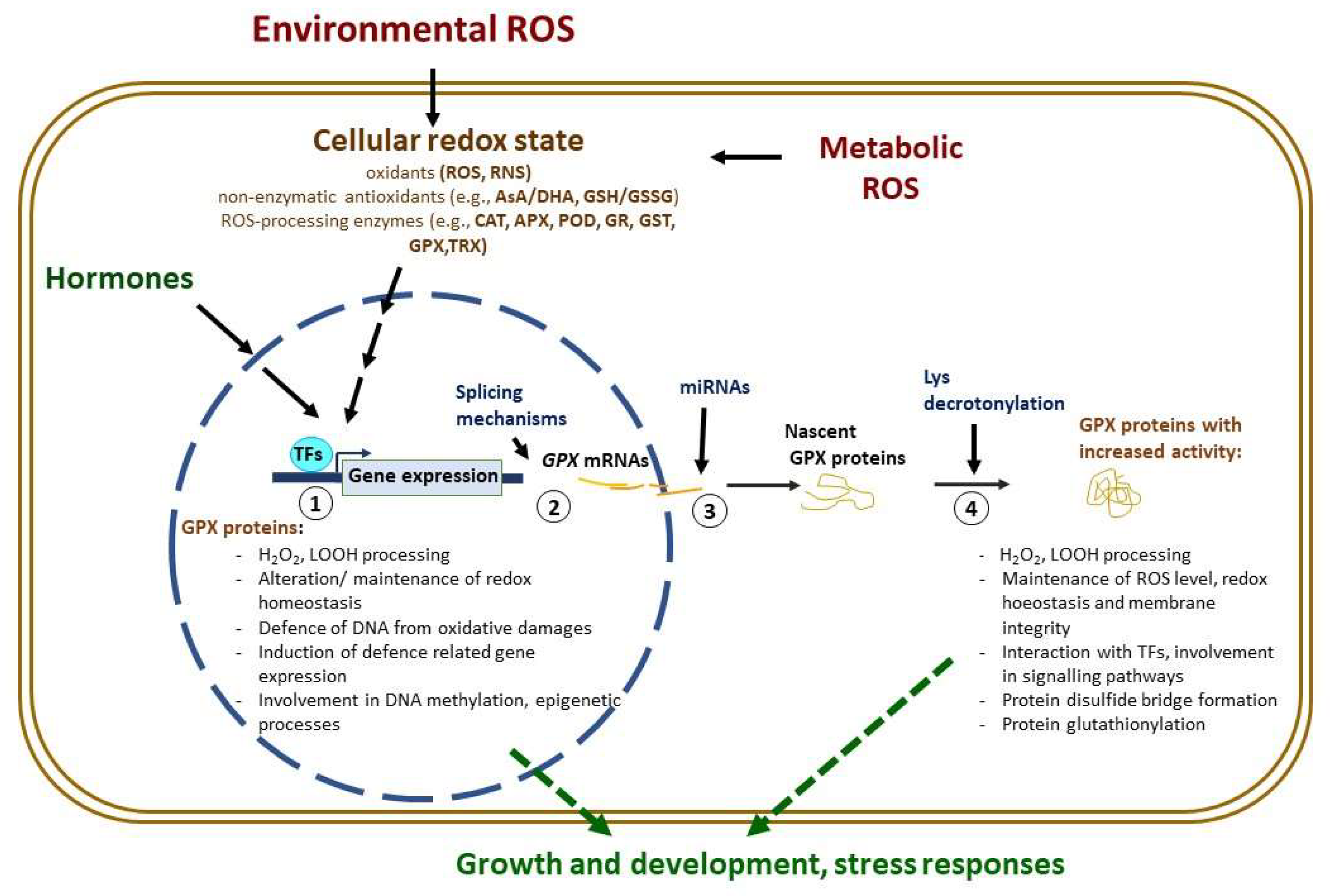 Environmental ROS

Cellular redox state
oxidants (ROS, RNS)
non-enzymatic antioxidants (e.g., AsA/DHA, GSH/GSSG)
ROS-processing enzymes (e.g., CAT, APX, POD, GR, GST, GPX,TRX)

Metabolic ROS

Hormones

Splicing mechanisms

miRNAs

Lys decrotonylation

TFs

Gene expression

GPX mRNAs

Nascent GPX proteins

GPX proteins with increased activity:

1

2

3

4

GPX proteins:
- $H_2O_2$, LOOH processing
- Alteration/ maintenance of redox homeostasis
- Defence of DNA from oxidative damages
- Induction of defence related gene expression
- Involvement in DNA methylation, epigenetic processes

- $H_2O_2$, LOOH processing
- Maintenance of ROS level, redox hoeostasis and membrane integrity
- Interaction with TFs, involvement in signalling pathways
- Protein disulfide bridge formation
- Protein glutathionylation

Growth and development, stress responses